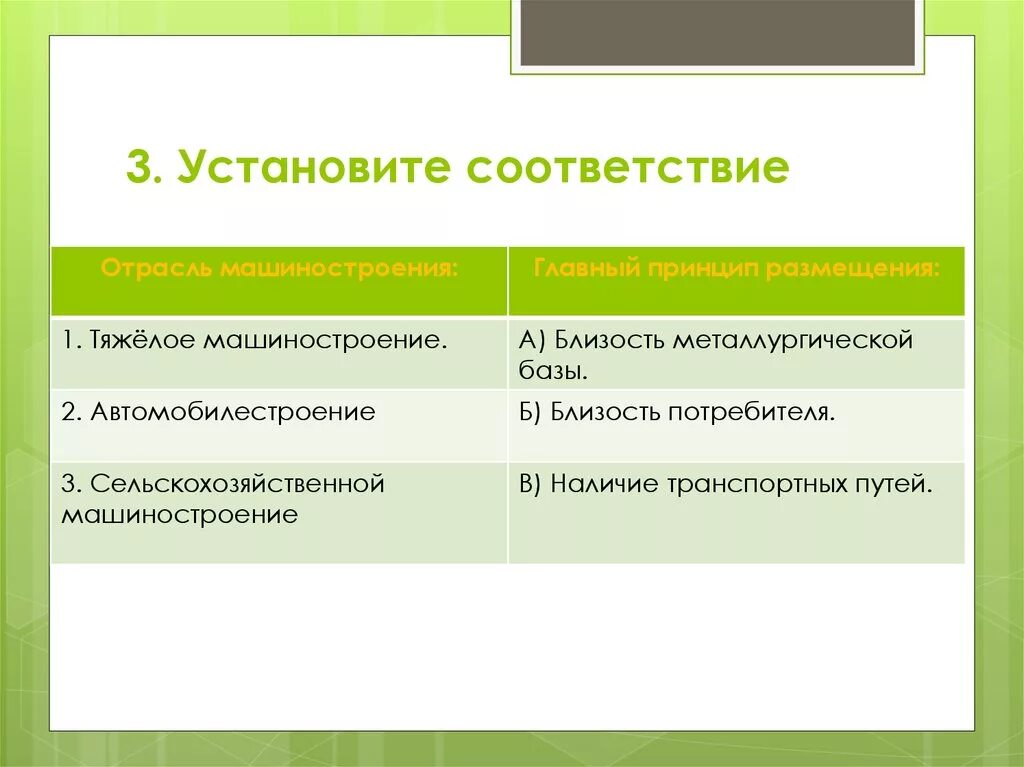 3. Установите соответствие

| Отрасль машиностроения: | Главный принцип размещения: |
|---|---|
| 1. Тяжёлое машиностроение. | А) Близость металлургической базы. |
| 2. Автомобилестроение | Б) Близость потребителя. |
| 3. Сельскохозяйственной машиностроение | В) Наличие транспортных путей. |